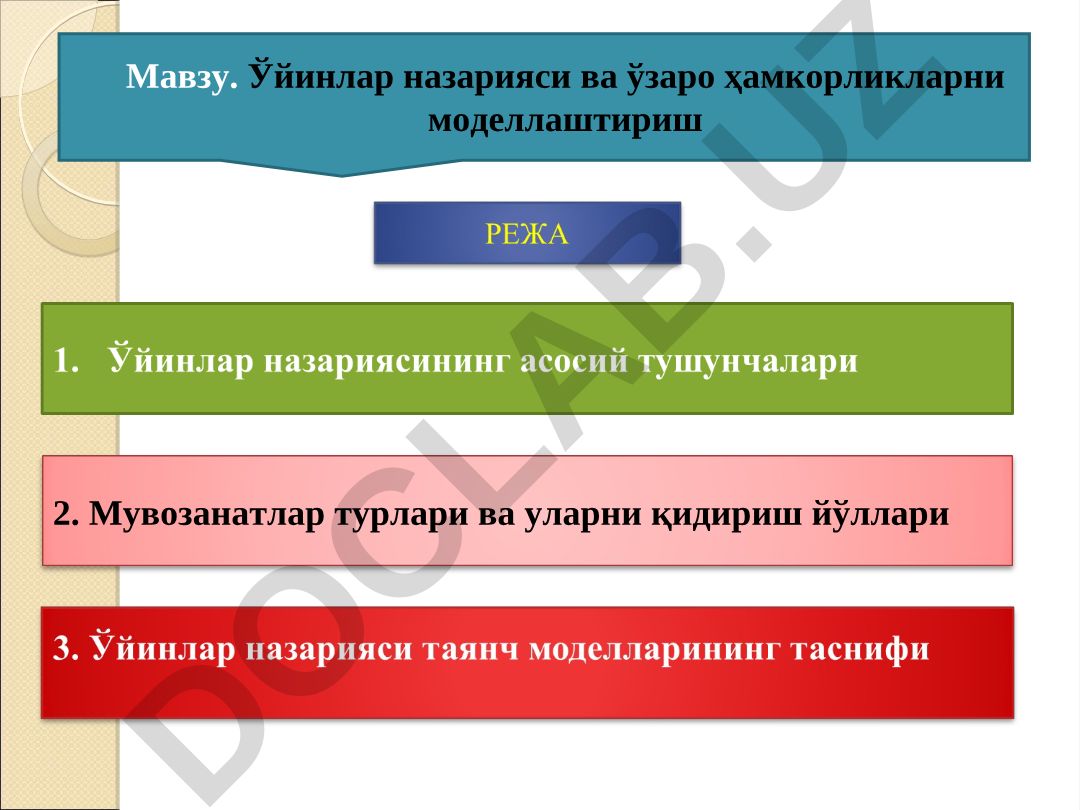 Мавзу. Ўйинлар назарияси ва ўзаро ҳамкорликларни моделлаштириш

РЕЖА

1. Ўйинлар назариясининг асосий тушунчалари

2. Мувозанатлар турлари ва уларни қидириш йўллари

3. Ўйинлар назарияси таянч моделларининг таснифи

DOCLAB.UZ